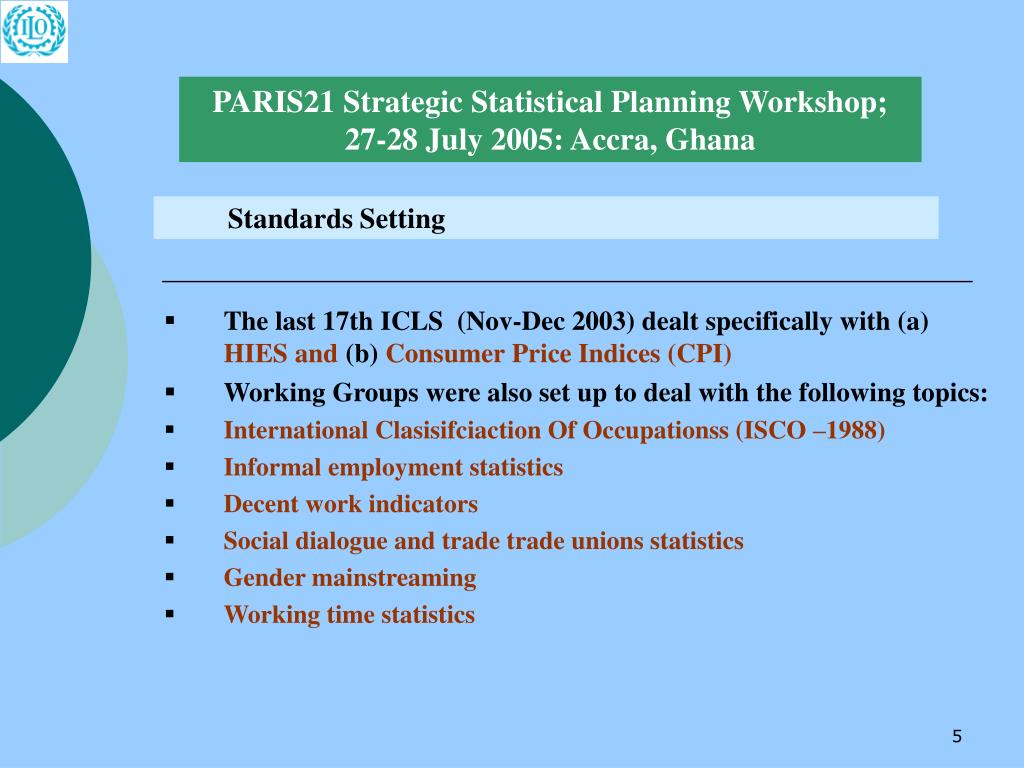 ILO

PARIS21 Strategic Statistical Planning Workshop; 27-28 July 2005: Accra, Ghana

Standards Setting

▪ The last 17th ICLS (Nov-Dec 2003) dealt specifically with (a) HIES and (b) Consumer Price Indices (CPI)
▪ Working Groups were also set up to deal with the following topics:
▪ International Clasisifciaction Of Occupationss (ISCO –1988)
▪ Informal employment statistics
▪ Decent work indicators
▪ Social dialogue and trade trade unions statistics
▪ Gender mainstreaming
▪ Working time statistics

5